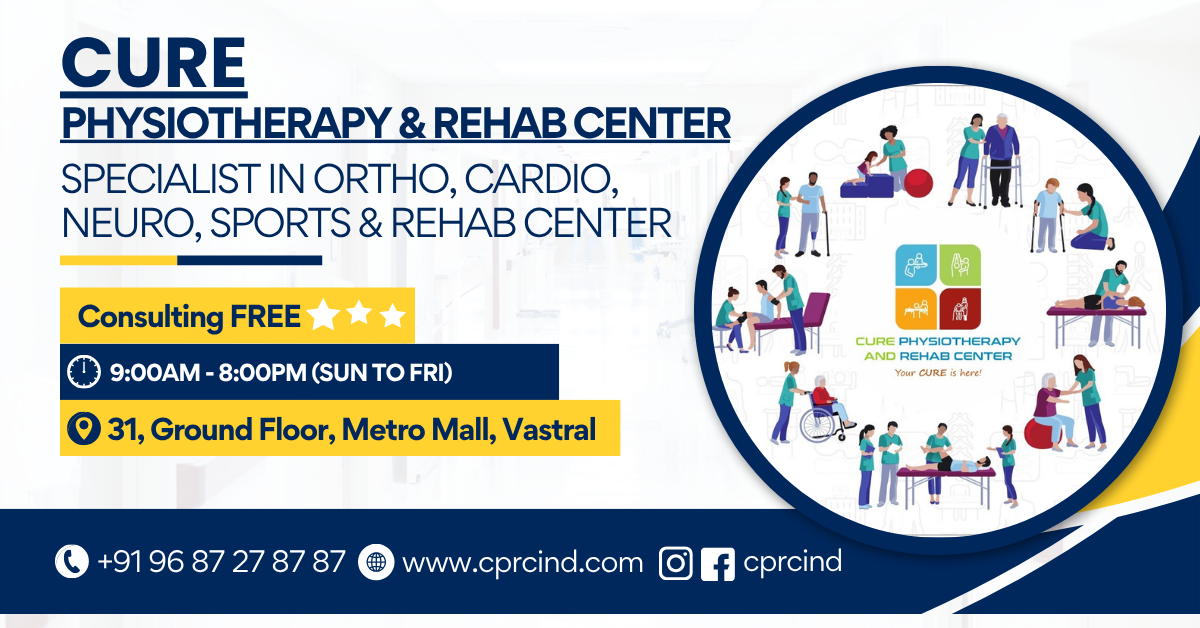 CURE
PHYSIOTHERAPY & REHAB CENTER
SPECIALIST IN ORTHO, CARDIO, NEURO, SPORTS & REHAB CENTER

Consulting FREE

9:00AM - 8:00PM (SUN TO FRI)

31, Ground Floor, Metro Mall, Vastral

CURE PHYSIOTHERAPY AND REHAB CENTER
Your CURE is here!

+91 96 87 27 87 87 www.cprcind.com cprcind